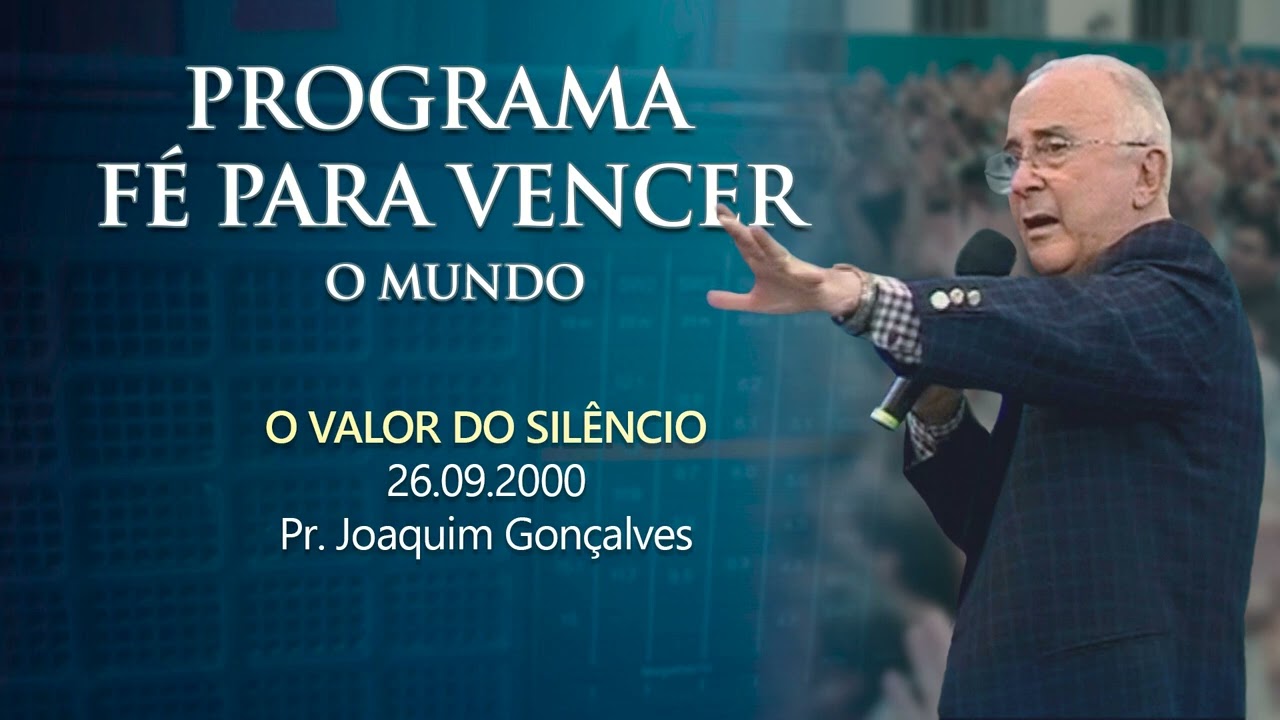 PROGRAMA
FÉ PARA VENCER
O MUNDO

O VALOR DO SILÊNCIO
26.09.2000
Pr. Joaquim Gonçalves